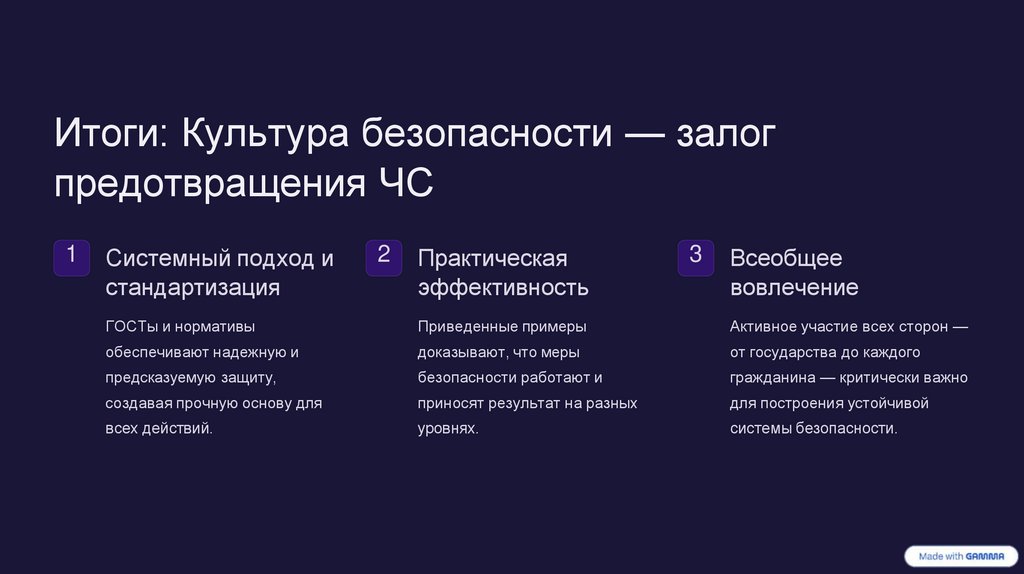 Итоги: Культура безопасности — залог предотвращения ЧС

1

Системный подход и стандартизация

ГОСТы и нормативы обеспечивают надежную и предсказуемую защиту, создавая прочную основу для всех действий.

2

Практическая эффективность

Приведенные примеры доказывают, что меры безопасности работают и приносят результат на разных уровнях.

3

Всеобщее вовлечение

Активное участие всех сторон — от государства до каждого гражданина — критически важно для построения устойчивой системы безопасности.

Made with GAMMA